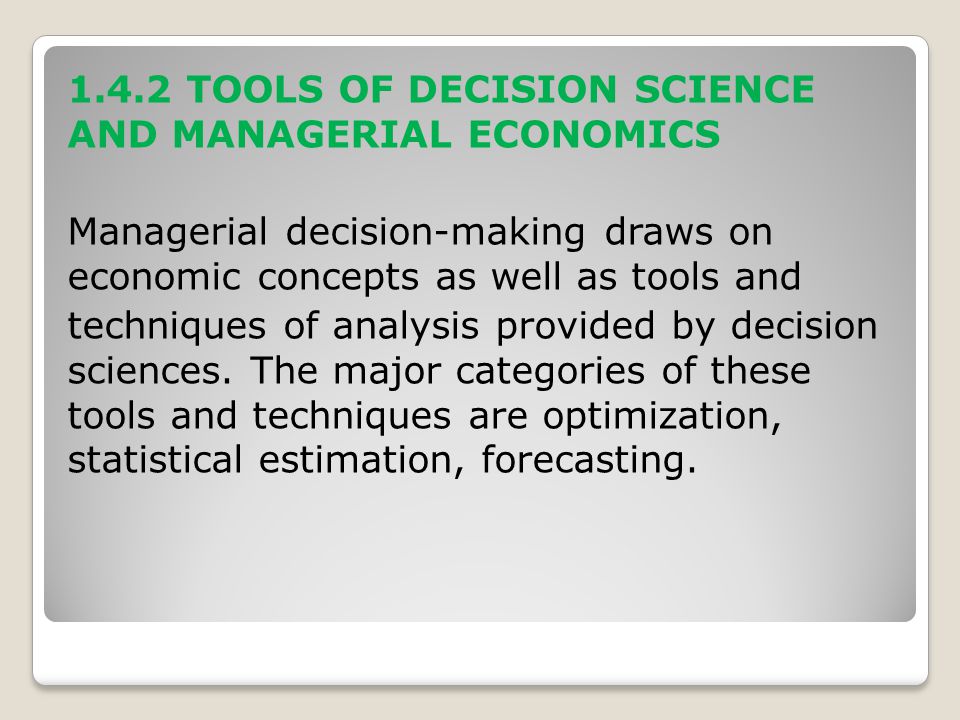 1.4.2 TOOLS OF DECISION SCIENCE AND MANAGERIAL ECONOMICS

Managerial decision-making draws on economic concepts as well as tools and techniques of analysis provided by decision sciences. The major categories of these tools and techniques are optimization, statistical estimation, forecasting.